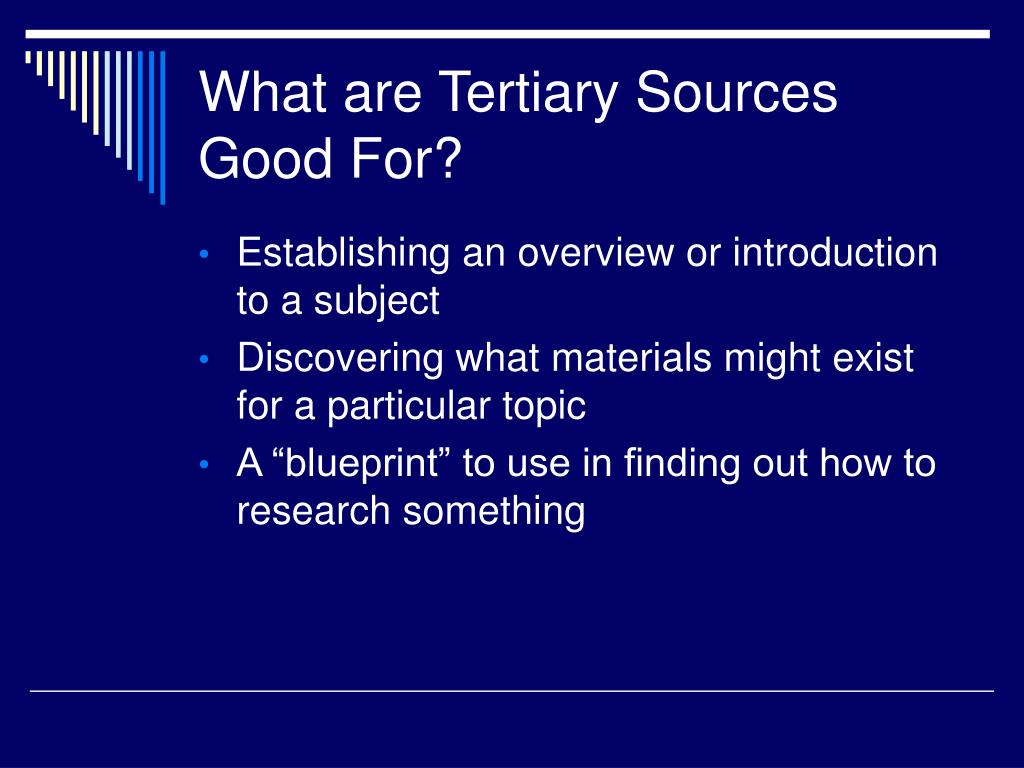 What are Tertiary Sources Good For?

• Establishing an overview or introduction to a subject
• Discovering what materials might exist for a particular topic
• A “blueprint” to use in finding out how to research something